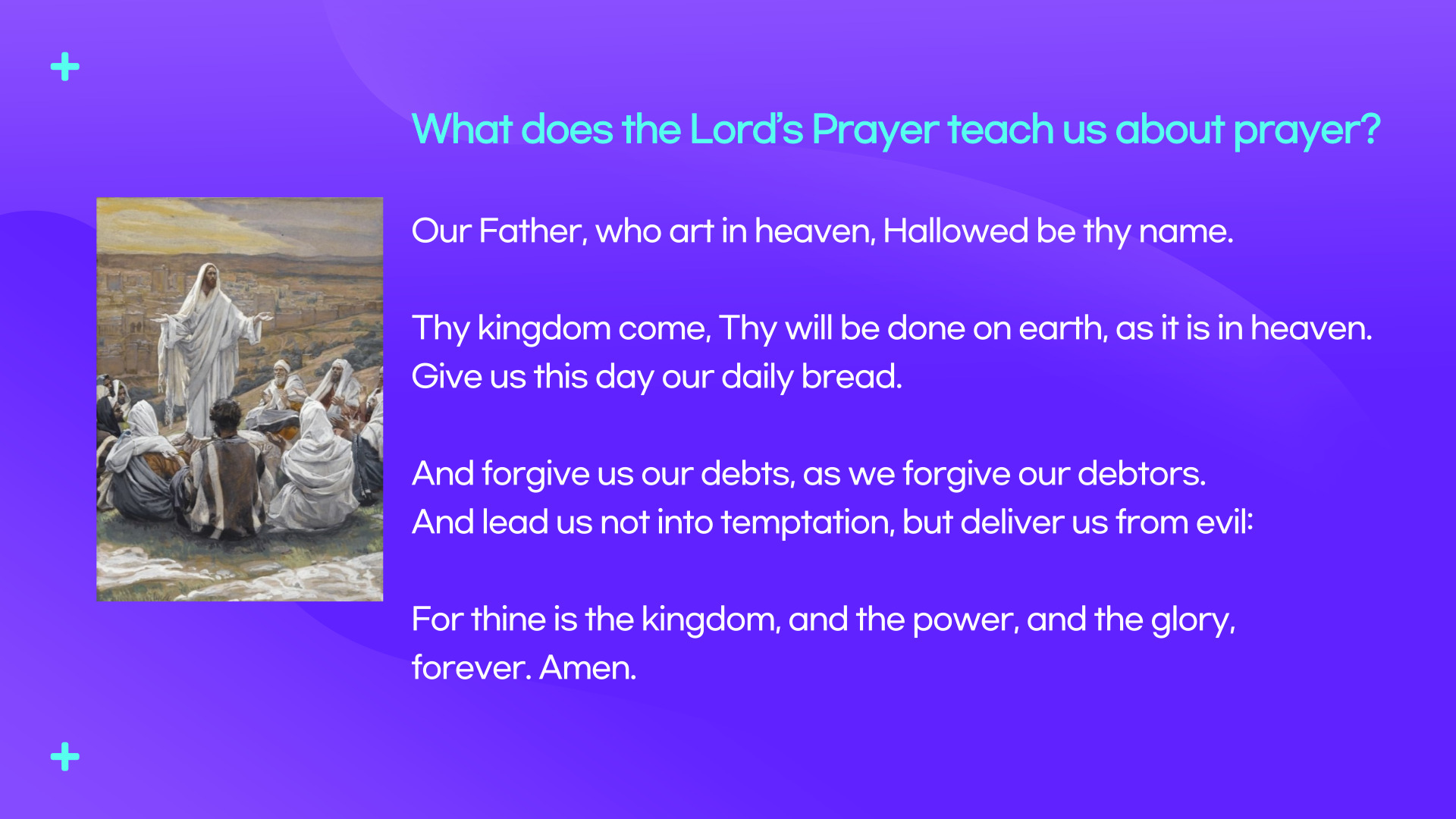 What does the Lord's Prayer teach us about prayer?

Our Father, who art in heaven, Hallowed be thy name.

Thy kingdom come, Thy will be done on earth, as it is in heaven. Give us this day our daily bread.

And forgive us our debts, as we forgive our debtors. And lead us not into temptation, but deliver us from evil:

For thine is the kingdom, and the power, and the glory, forever. Amen.